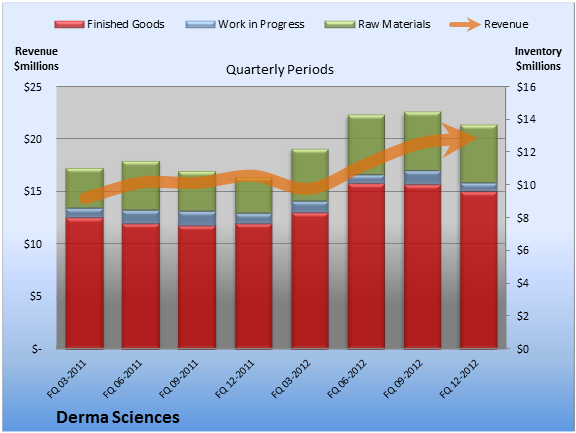 Finished Goods
Work in Progress
Raw Materials
Revenue

Revenue $millions

Quarterly Periods

Inventory $millions

$25
$20
$15
$10
$5
$-

$16
$14
$12
$10
$8
$6
$4
$2
$0

FQ 03-2011
FQ 06-2011
FQ 09-2011
FQ 12-2011
FQ 03-2012
FQ 06-2012
FQ 09-2012
FQ 12-2012

Derma Sciences